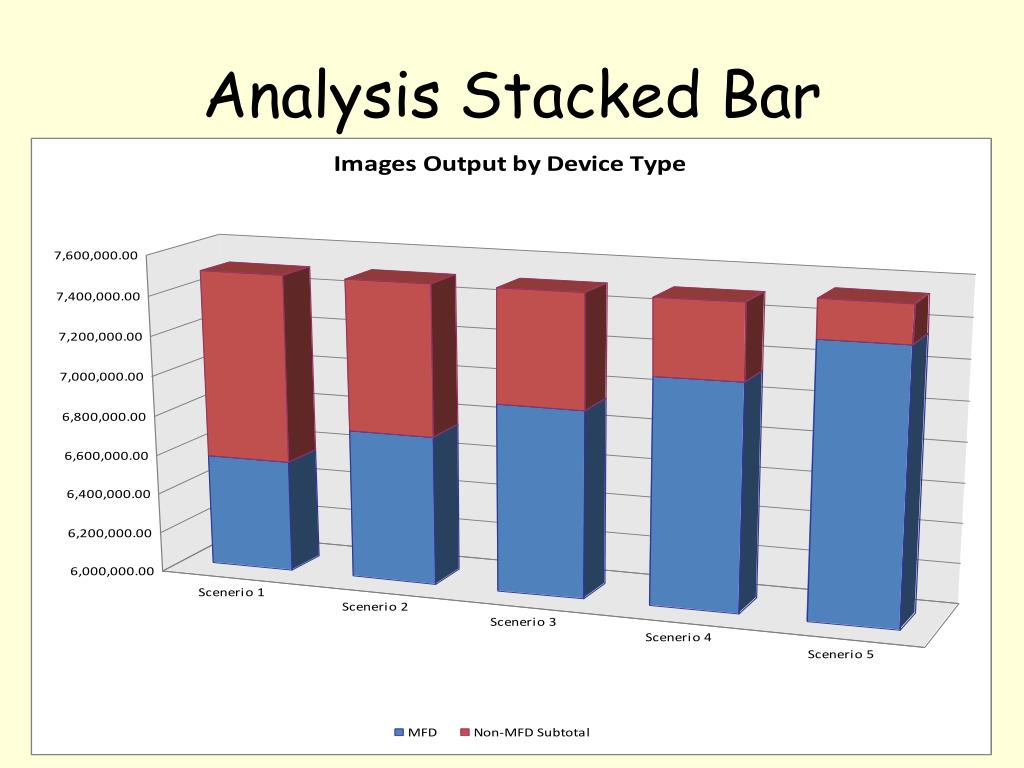 Analysis Stacked Bar

Images Output by Device Type

7,600,000.00
7,400,000.00
7,200,000.00
7,000,000.00
6,800,000.00
6,600,000.00
6,400,000.00
6,200,000.00
6,000,000.00

Scenerio 1
Scenerio 2
Scenerio 3
Scenerio 4
Scenerio 5

MFD
Non-MFD Subtotal